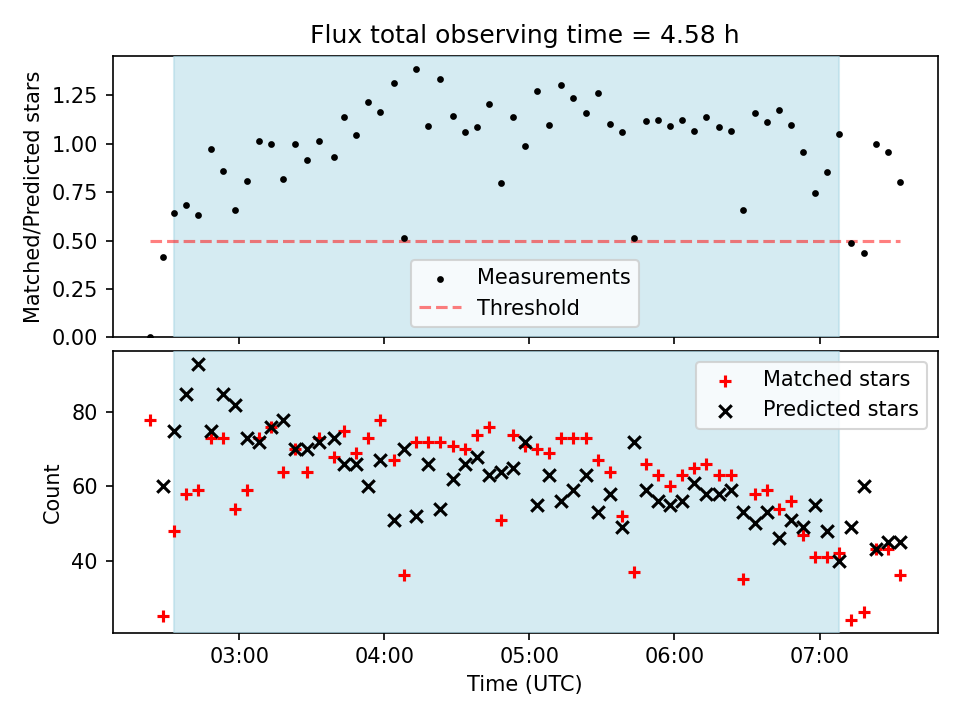 Flux total observing time = 4.58 h

Matched/Predicted stars

1.25
1.00
0.75
0.50
0.25
0.00

Measurements
Threshold

Count

80
60
40

Matched stars
Predicted stars

03:00
04:00
05:00
06:00
07:00

Time (UTC)